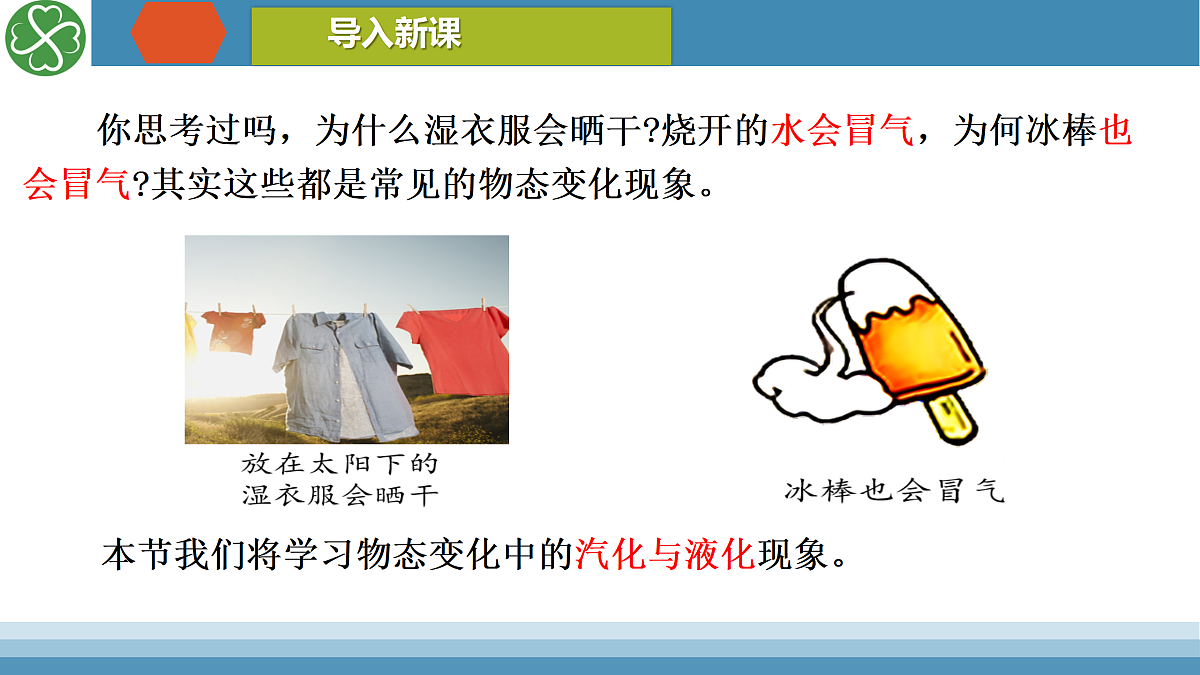 导入新课

你思考过吗，为什么湿衣服会晒干?烧开的水会冒气，为何冰棒也会冒气?其实这些都是常见的物态变化现象。

放在太阳下的
湿衣服会晒干

冰棒也会冒气

本节我们将学习物态变化中的汽化与液化现象。